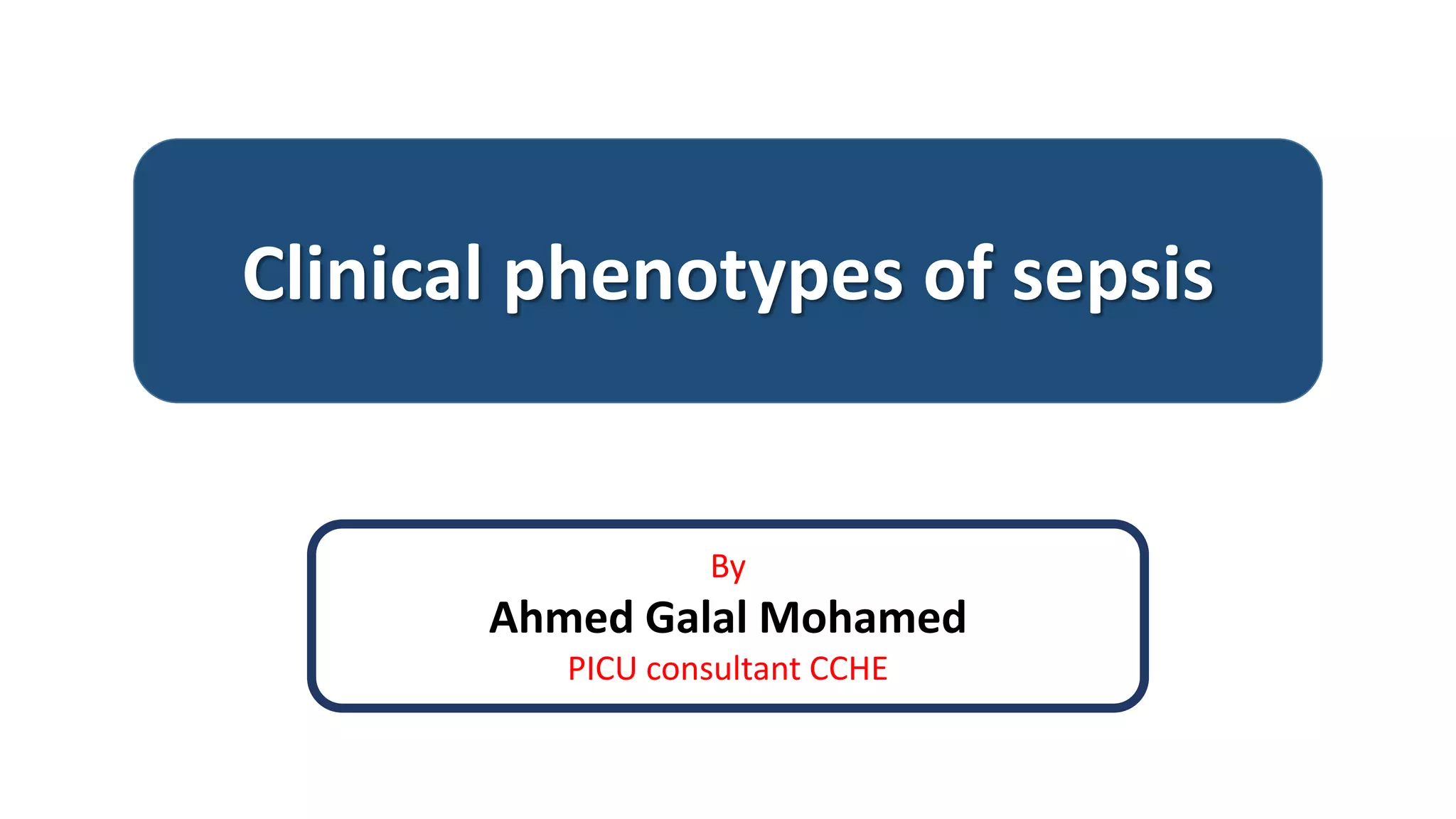 Clinical phenotypes of sepsis

By
Ahmed Galal Mohamed
PICU consultant CCHE